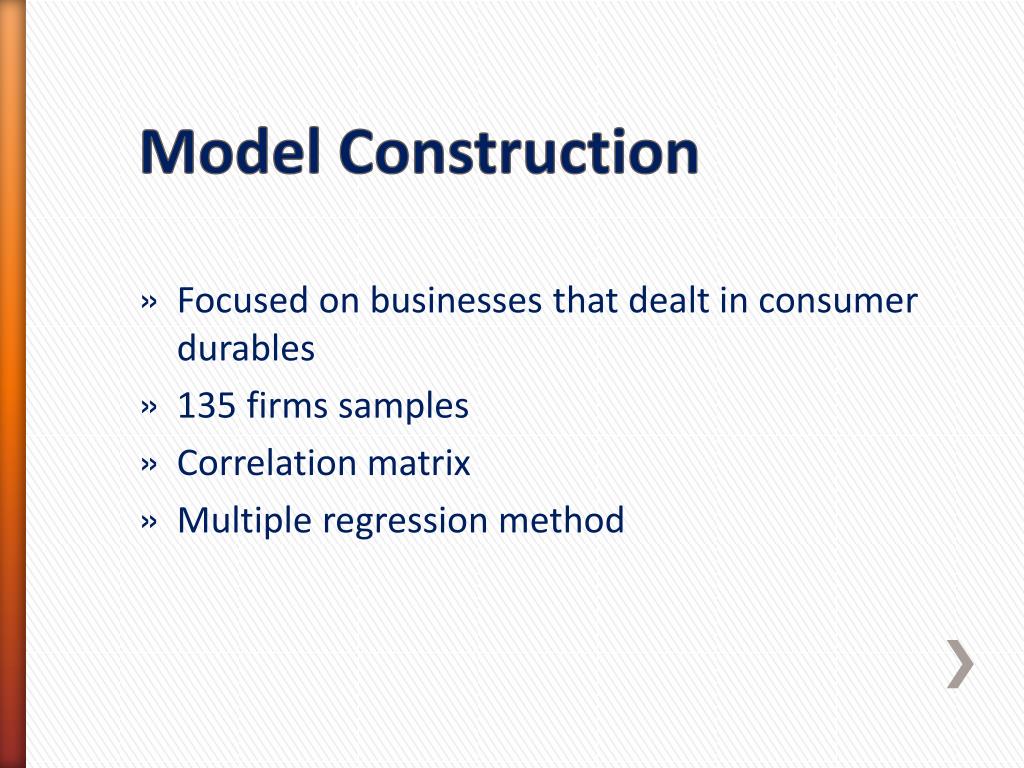 Model Construction

» Focused on businesses that dealt in consumer durables
» 135 firms samples
» Correlation matrix
» Multiple regression method